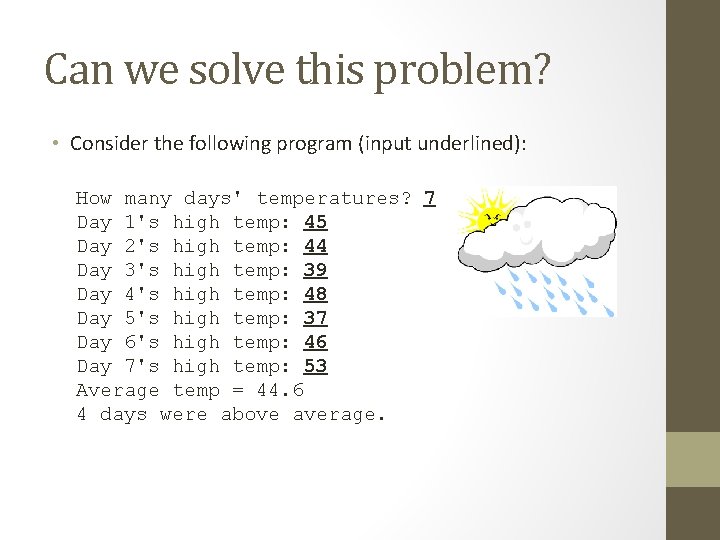 Can we solve this problem?

• Consider the following program (input underlined):

How many days' temperatures? 7
Day 1's high temp: 45
Day 2's high temp: 44
Day 3's high temp: 39
Day 4's high temp: 48
Day 5's high temp: 37
Day 6's high temp: 46
Day 7's high temp: 53
Average temp = 44.6
4 days were above average.